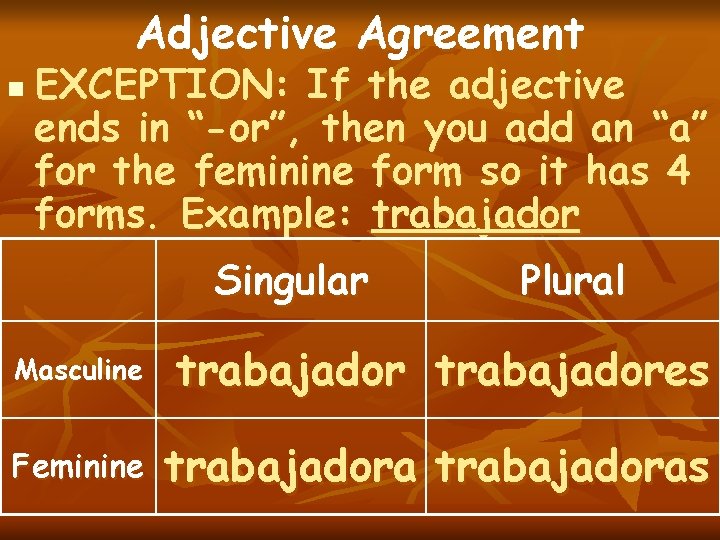 Adjective Agreement

EXCEPTION: If the adjective ends in “-or”, then you add an “a” for the feminine form so it has 4 forms. Example: trabajador

| | Singular | Plural |
|---|---|---|
| Masculine | trabajador | trabajadores |
| Feminine | trabajadora | trabajadoras |